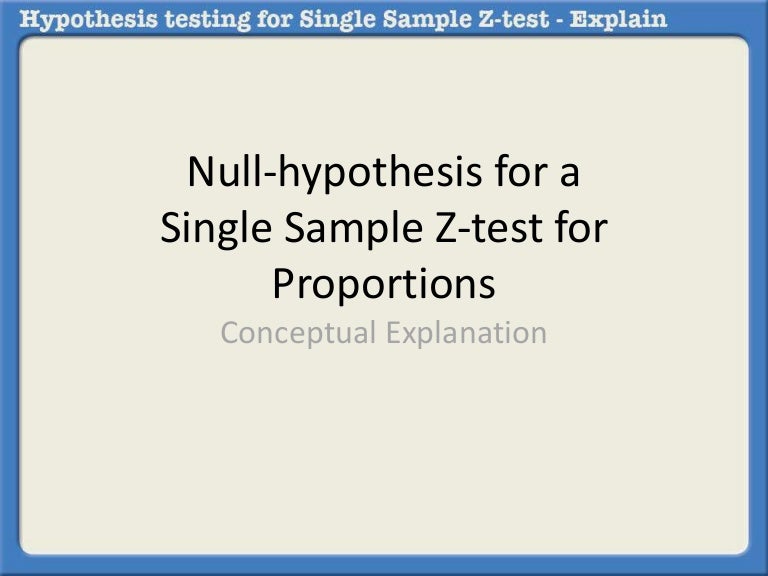 Hypothesis testing for Single Sample Z-test - Explain

Null-hypothesis for a Single Sample Z-test for Proportions

Conceptual Explanation